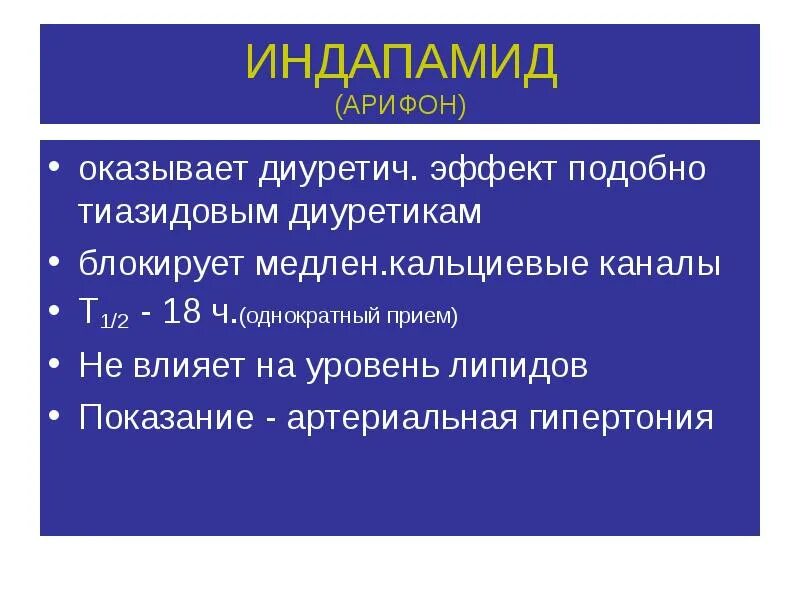 ИНДАПАМИД
(АРИФОН)

• оказывает диуретич. эффект подобно тиазидовым диуретикам
• блокирует медлен.кальциевые каналы
• $T_{1/2}$ - 18 ч.(однократный прием)
• Не влияет на уровень липидов
• Показание - артериальная гипертония